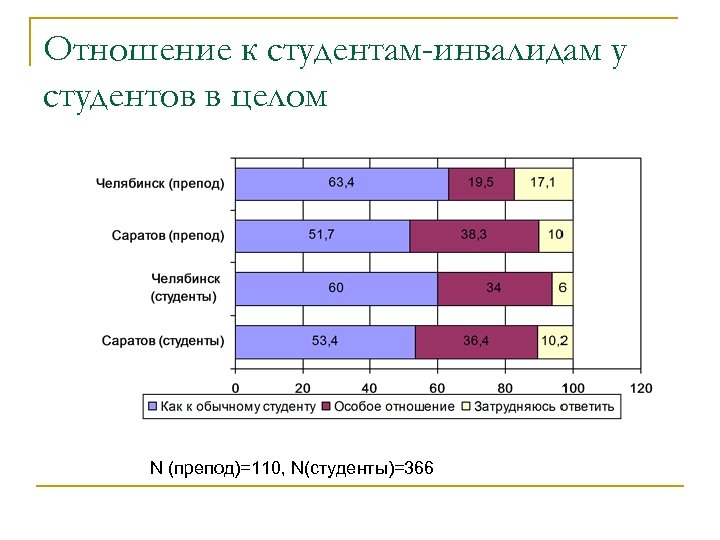 Отношение к студентам-инвалидам у студентов в целом

Челябинск (препод)
63,4
19,5
17,1

Саратов (препод)
51,7
38,3
10

Челябинск (студенты)
60
34
6

Саратов (студенты)
53,4
36,4
10,2

0
20
40
60
80
100
120

Как к обычному студенту
Особое отношение
Затрудняюсь ответить

N (препод)=110, N(студенты)=366